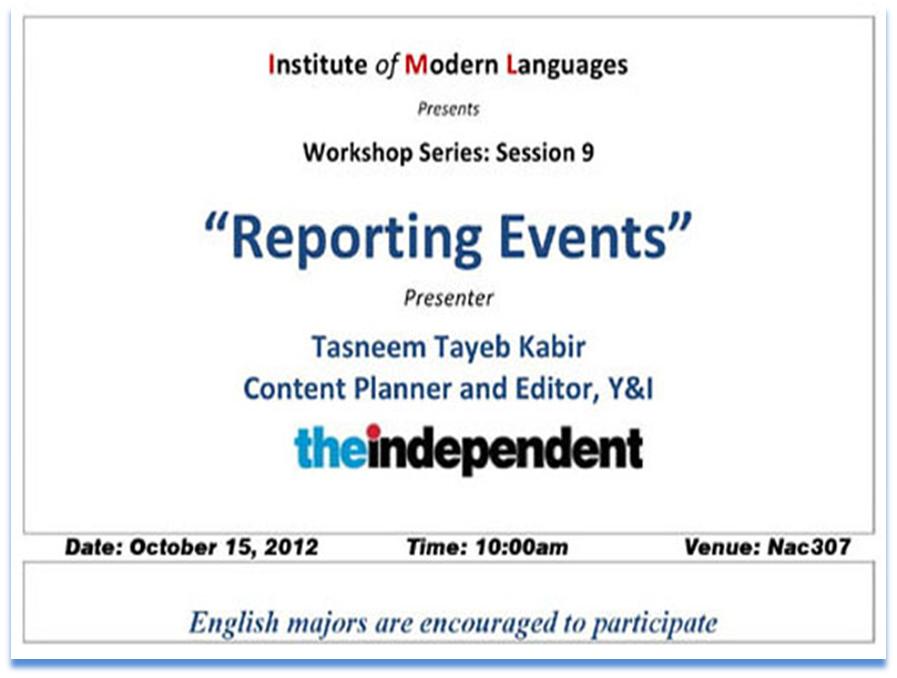 Institute of Modern Languages

Presents

Workshop Series: Session 9

“Reporting Events”

Presenter

Tasneem Tayeb Kabir
Content Planner and Editor, Y&I

theindependent

Date: October 15, 2012 Time: 10:00am Venue: Nac307

English majors are encouraged to participate